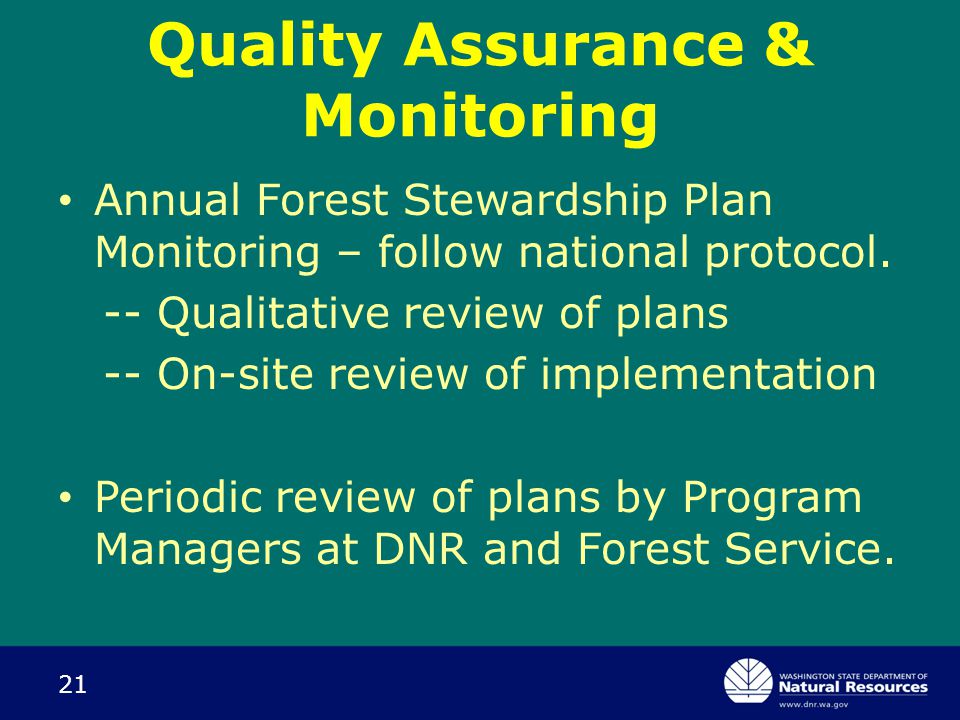 Quality Assurance & Monitoring

• Annual Forest Stewardship Plan Monitoring – follow national protocol.
-- Qualitative review of plans
-- On-site review of implementation

• Periodic review of plans by Program Managers at DNR and Forest Service.

21

WASHINGTON STATE DEPARTMENT OF
Natural Resources
www.dnr.wa.gov